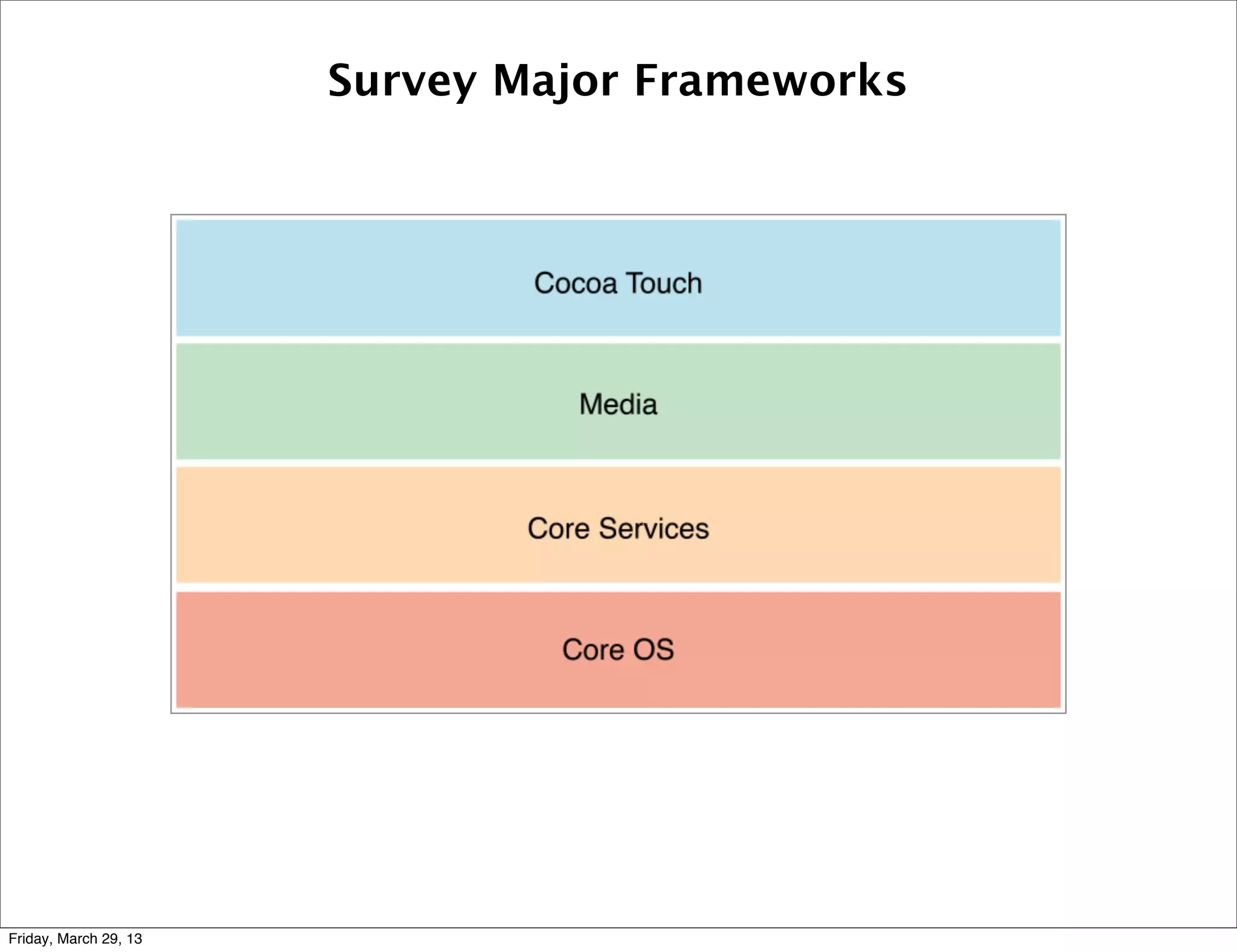 Survey Major Frameworks

Cocoa Touch

Media

Core Services

Core OS

Friday, March 29, 13